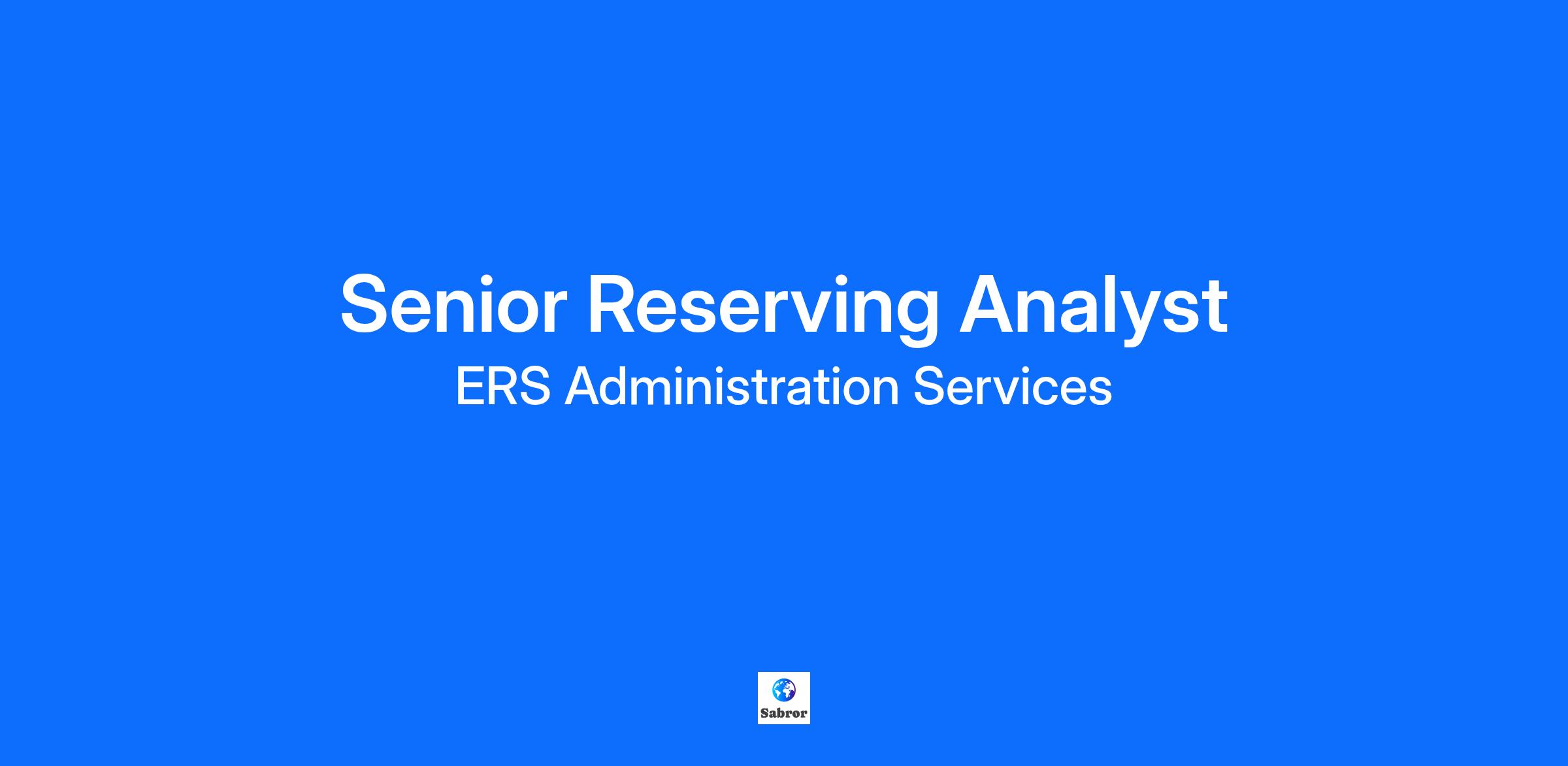 Senior Reserving Analyst
ERS Administration Services

Sabror